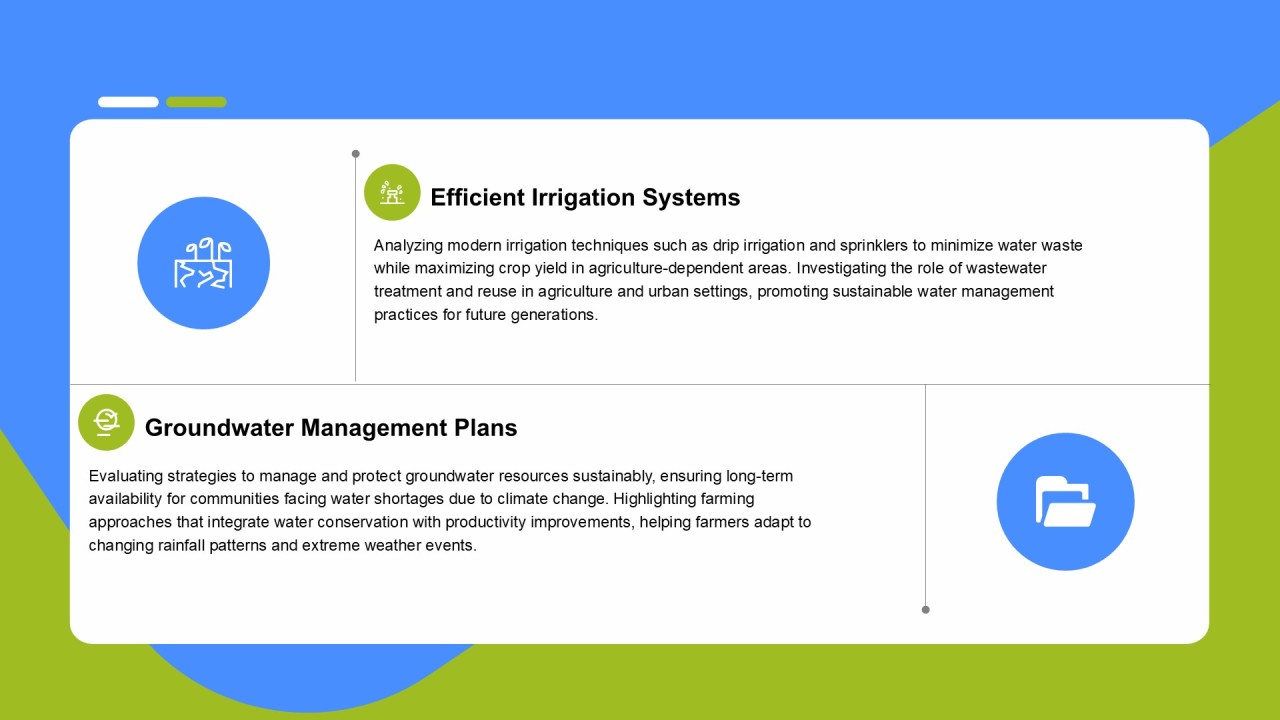 Efficient Irrigation Systems

Analyzing modern irrigation techniques such as drip irrigation and sprinklers to minimize water waste while maximizing crop yield in agriculture-dependent areas. Investigating the role of wastewater treatment and reuse in agriculture and urban settings, promoting sustainable water management practices for future generations.

Groundwater Management Plans

Evaluating strategies to manage and protect groundwater resources sustainably, ensuring long-term availability for communities facing water shortages due to climate change. Highlighting farming approaches that integrate water conservation with productivity improvements, helping farmers adapt to changing rainfall patterns and extreme weather events.